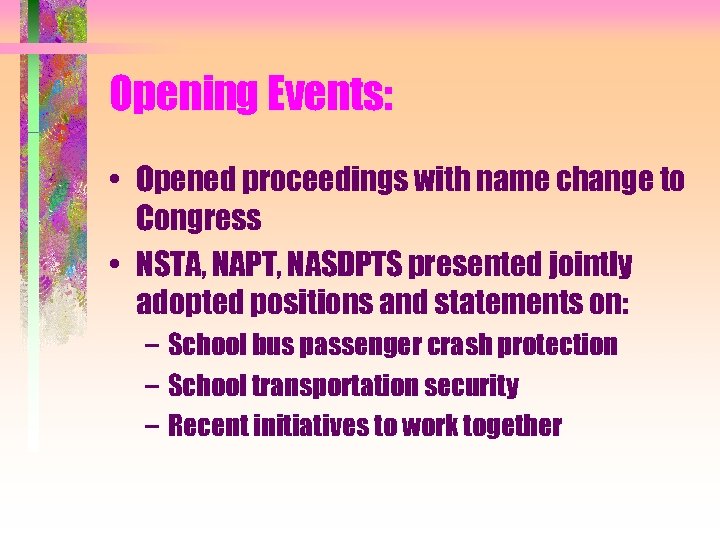 Opening Events:

• Opened proceedings with name change to Congress
• NSTA, NAPT, NASDPTS presented jointly adopted positions and statements on:
– School bus passenger crash protection
– School transportation security
– Recent initiatives to work together